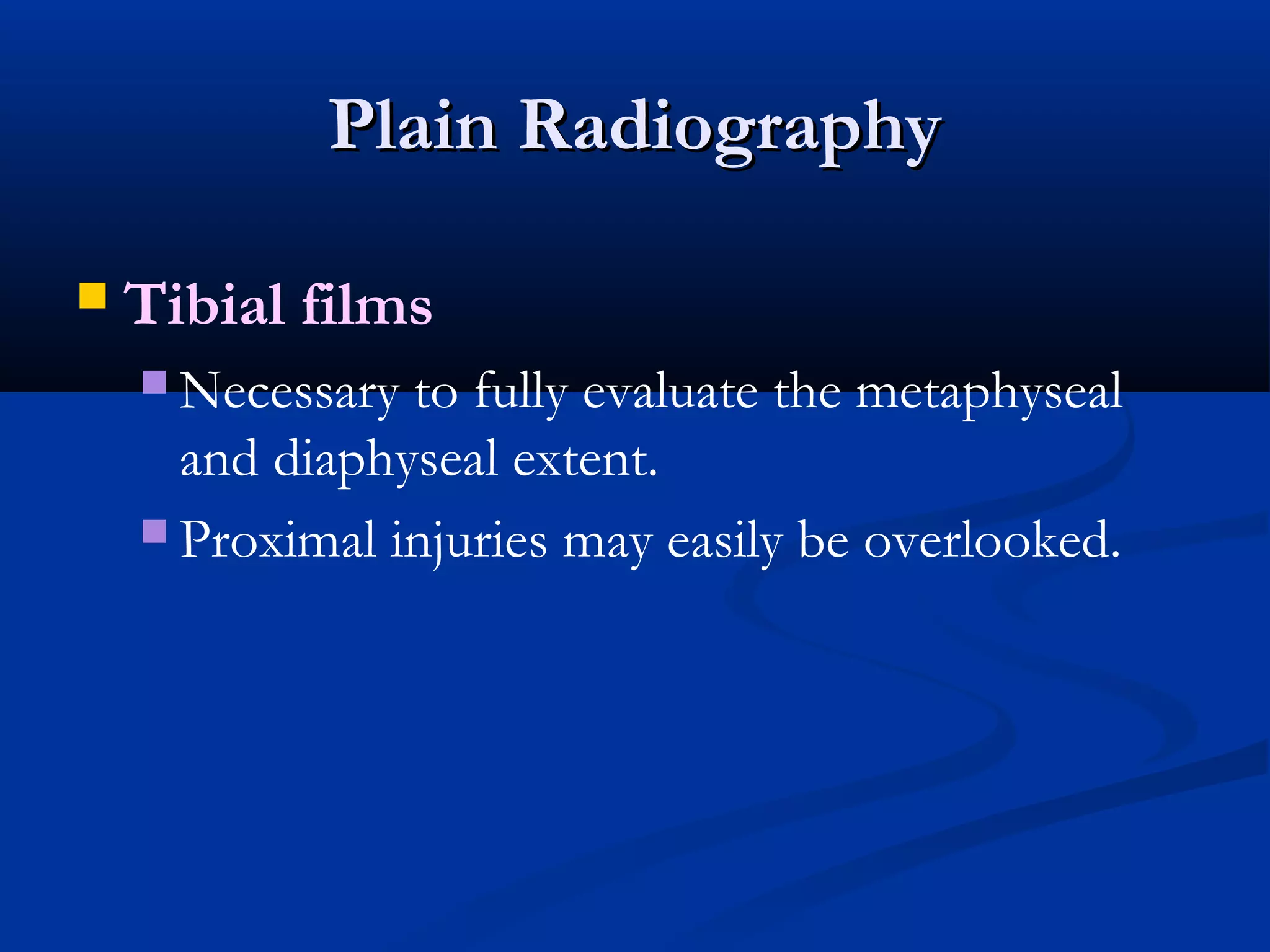 Plain Radiography

Tibial films

Necessary to fully evaluate the metaphyseal and diaphyseal extent.

Proximal injuries may easily be overlooked.